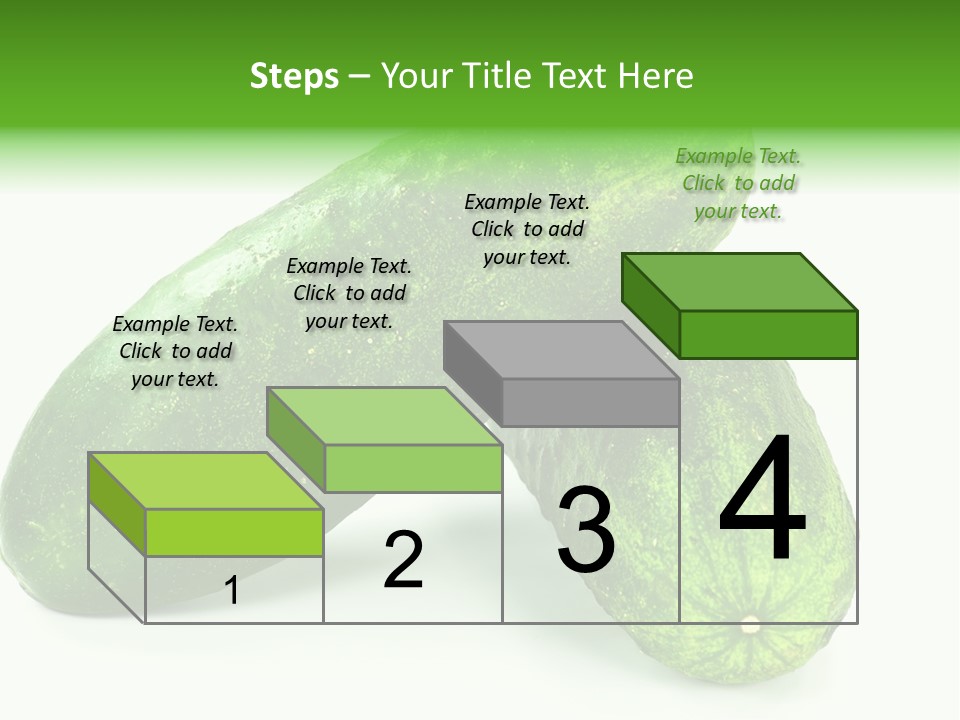 Steps – Your Title Text Here

Example Text. Click to add your text.

Example Text. Click to add your text.

Example Text. Click to add your text.

Example Text. Click to add your text.

1

2

3

4